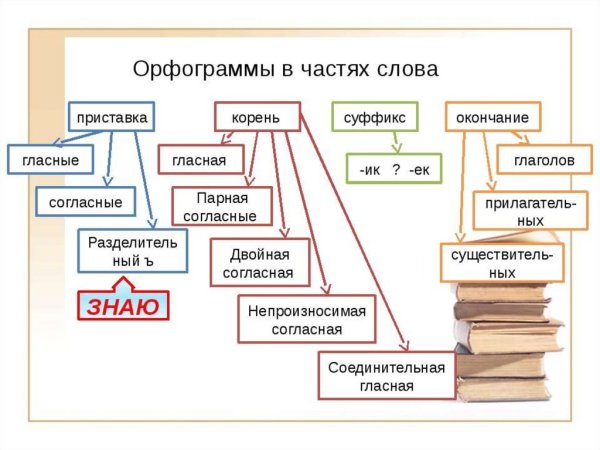 Орфограммы в частях слова

приставка

гласные

согласные

Разделительный ъ

ЗНАЮ

корень

гласная

Парная согласные

Двойная согласная

Непроизносимая согласная

Соединительная гласная

суффикс

-ик ? -ек

окончание

глаголов

прилагательных

существительных